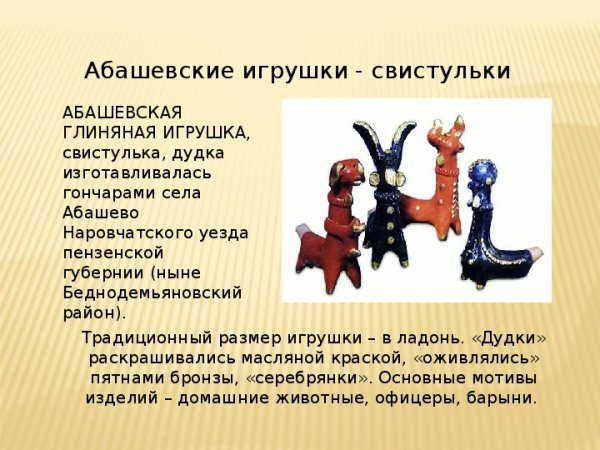 Абашевские игрушки - свистульки

АБАШЕВСКАЯ ГЛИНЯНАЯ ИГРУШКА, свистулька, дудка изготавливалась гончарами села Абашево Наровчатского уезда пензенской губернии (ныне Беднодемьяновский район).

Традиционный размер игрушки – в ладонь. «Дудки» раскрашивались масляной краской, «оживлялись» пятнами бронзы, «серебрянки». Основные мотивы изделий – домашние животные, офицеры, барыни.